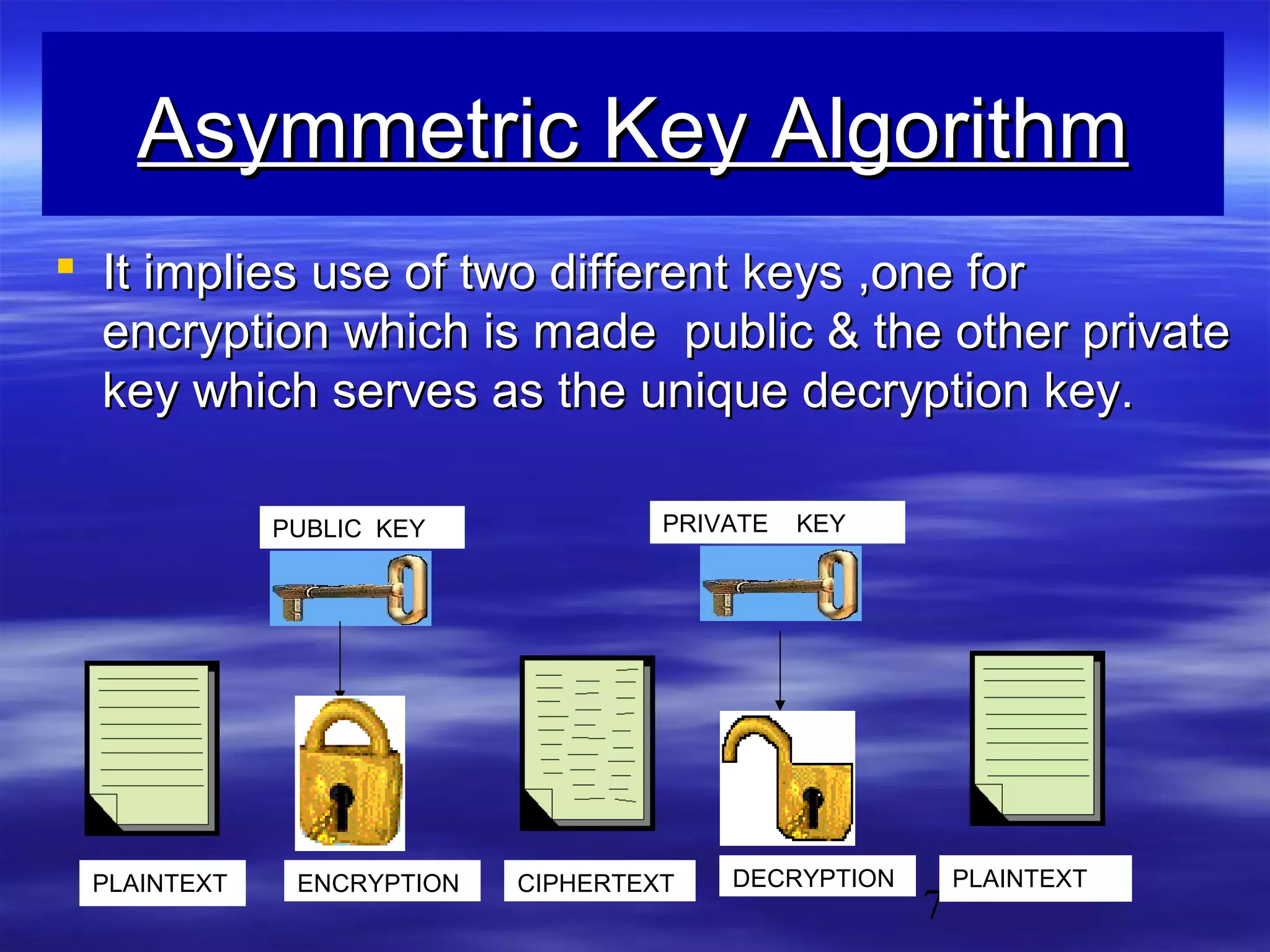 Asymmetric Key Algorithm

It implies use of two different keys ,one for encryption which is made public & the other private key which serves as the unique decryption key.

PUBLIC KEY

PRIVATE KEY

PLAINTEXT

ENCRYPTION

CIPHERTEXT

DECRYPTION

PLAINTEXT

7